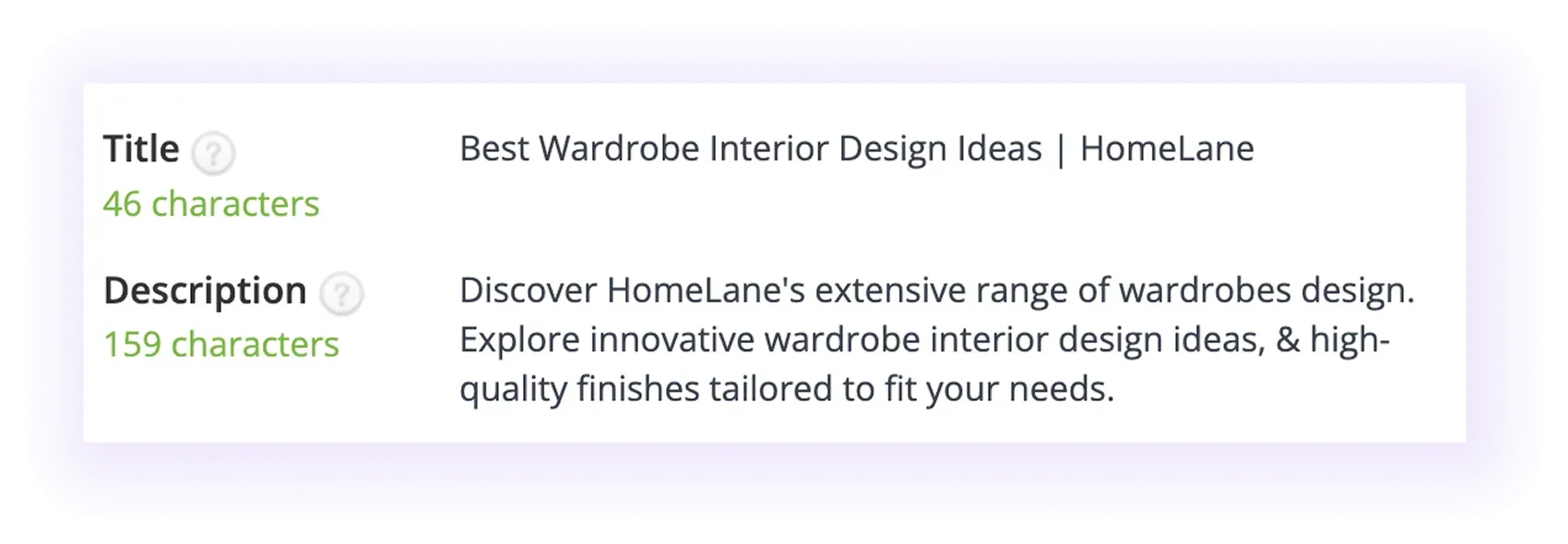 Title ?
46 characters

Best Wardrobe Interior Design Ideas | HomeLane

Description ?
159 characters

Discover HomeLane's extensive range of wardrobes design. Explore innovative wardrobe interior design ideas, & high-quality finishes tailored to fit your needs.